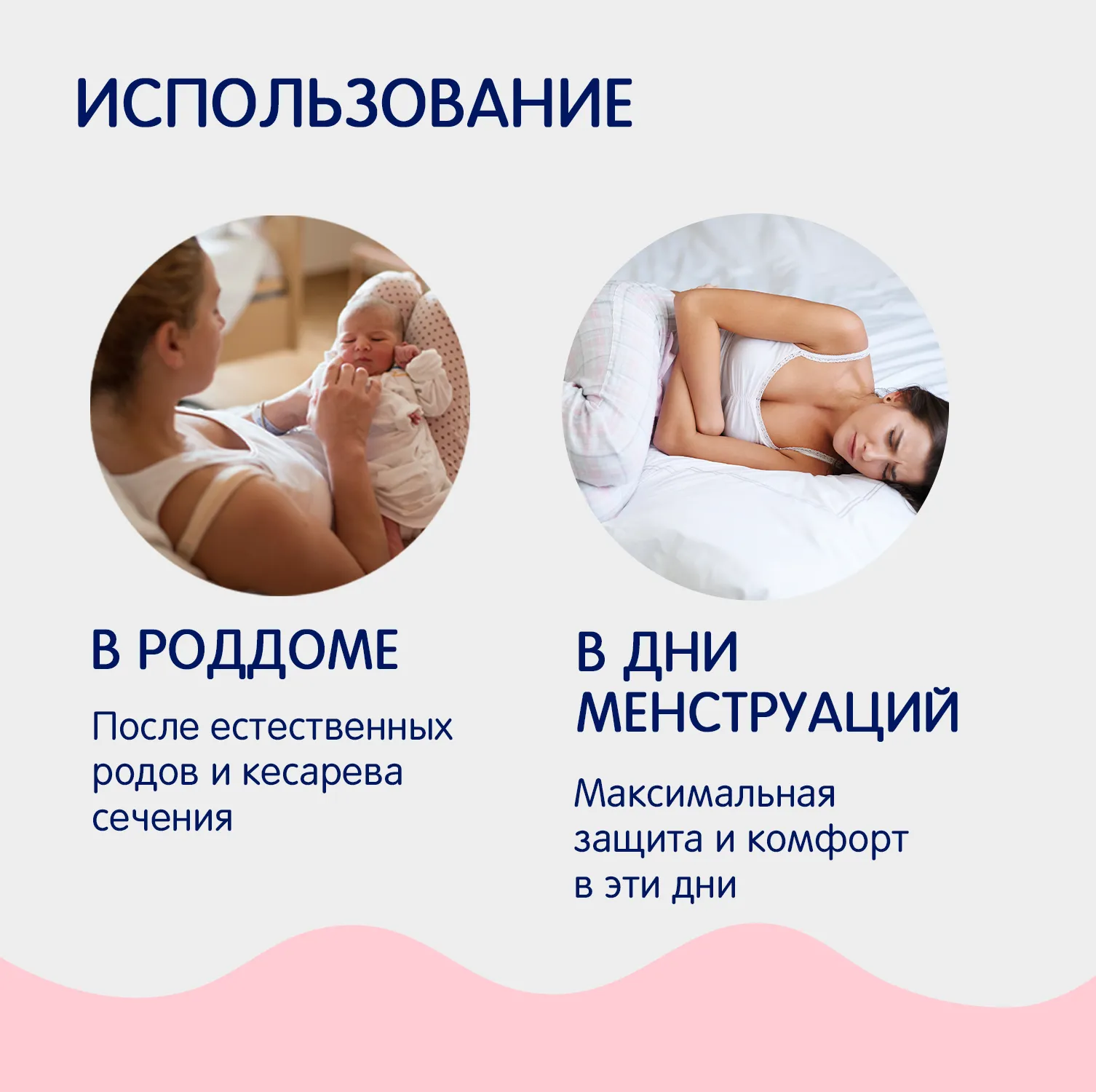 ИСПОЛЬЗОВАНИЕ

В РОДДОМЕ

После естественных родов и кесарева сечения

В ДНИ МЕНСТРУАЦИЙ

Максимальная защита и комфорт в эти дни